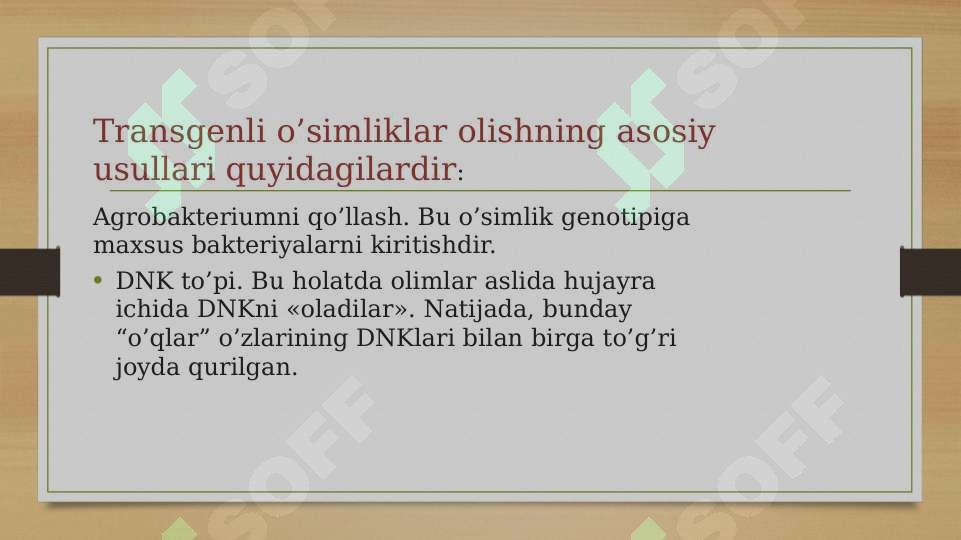 Transgenli o’simliklar olishning asosiy usullari quyidagilardir:

Agrobakteriumni qo’llash. Bu o’simlik genotipiga maxsus bakteriyalarni kiritishdir.

• DNK to’pi. Bu holatda olimlar aslida hujayra ichida DNKni «oladilar». Natijada, bunday “o’qlar” o’zlarining DNKlari bilan birga to’g’ri joyda qurilgan.

SOFF SOFF SOFF SOFF